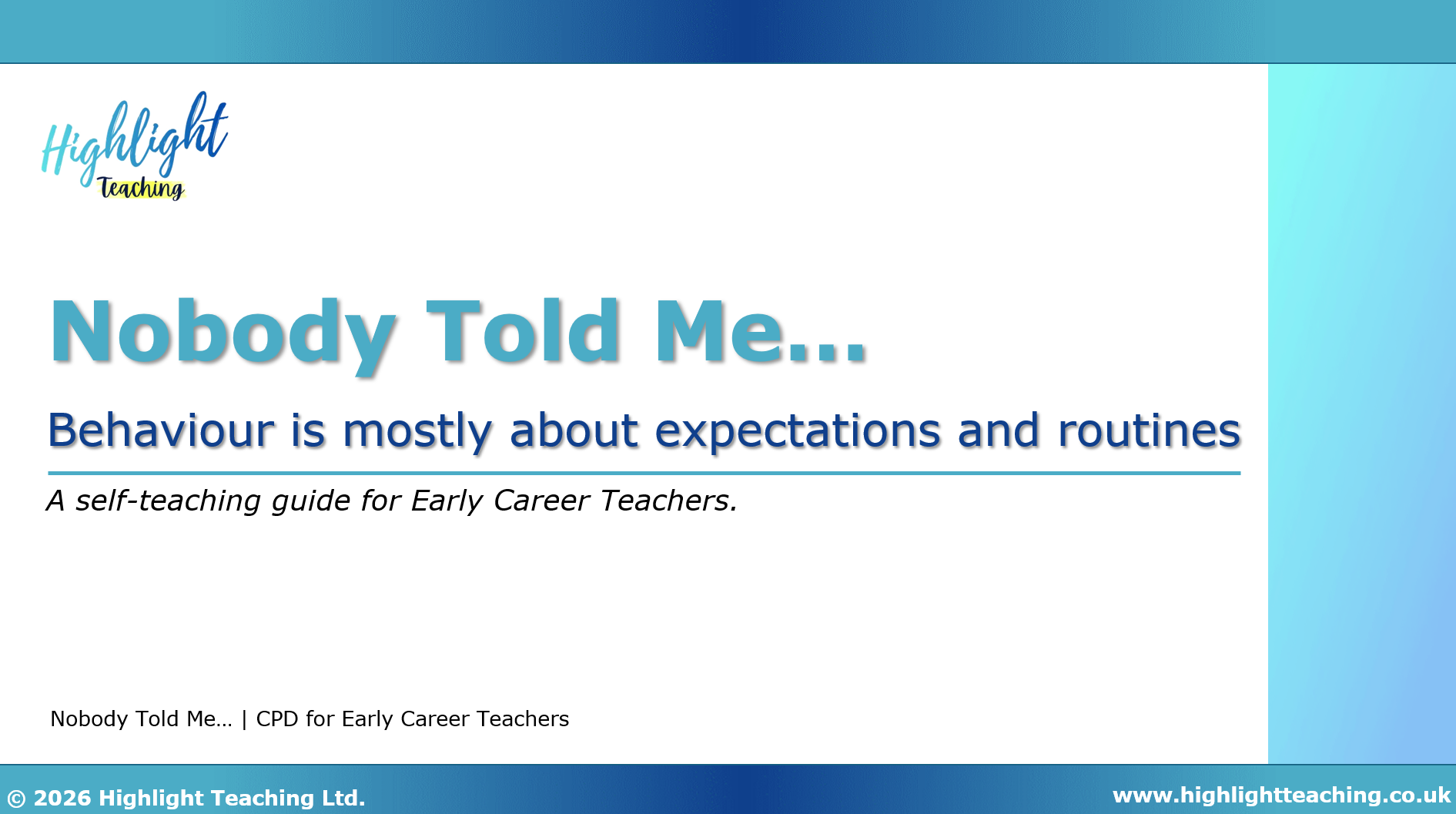 Highlight Teaching

Nobody Told Me...

Behaviour is mostly about expectations and routines

A self-teaching guide for Early Career Teachers.

Nobody Told Me... | CPD for Early Career Teachers

© 2026 Highlight Teaching Ltd.

www.highlightteaching.co.uk